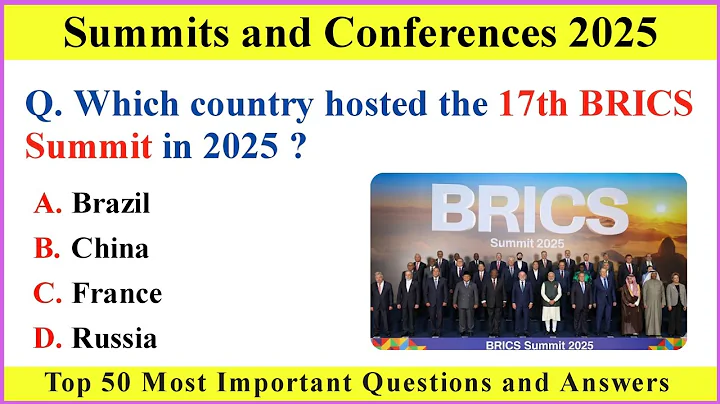 Summits and Conferences 2025

Q. Which country hosted the 17th BRICS Summit in 2025 ?

A. Brazil

B. China

C. France

D. Russia

BRICS
Summit 2025

BRICS Summit 2025

Top 50 Most Important Questions and Answers